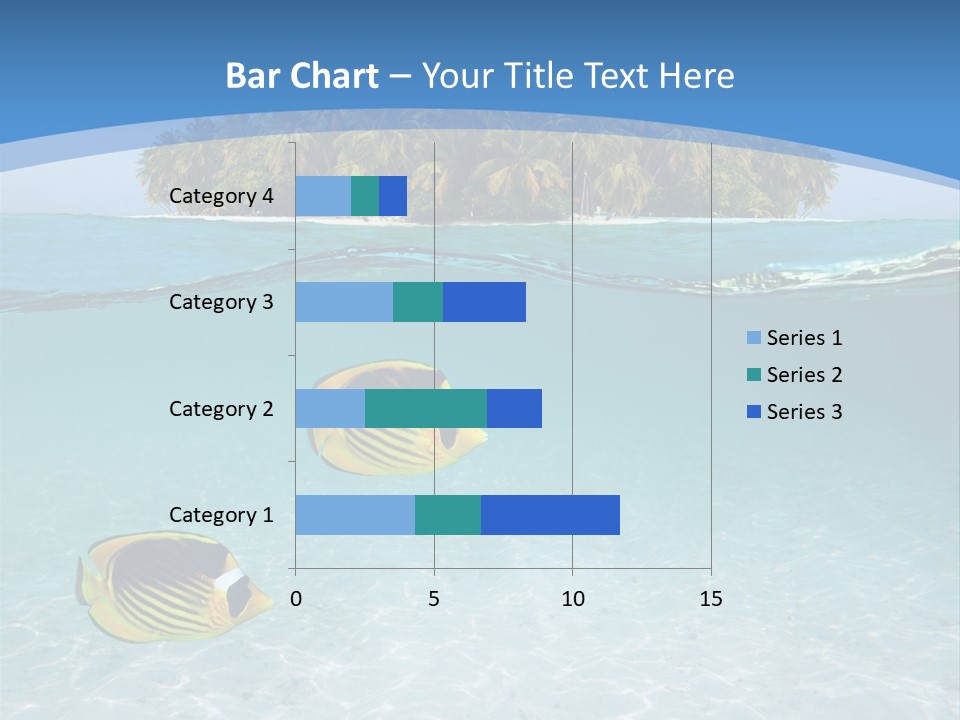 Bar Chart – Your Title Text Here

Category 4
Category 3
Category 2
Category 1

0 5 10 15

Series 1
Series 2
Series 3